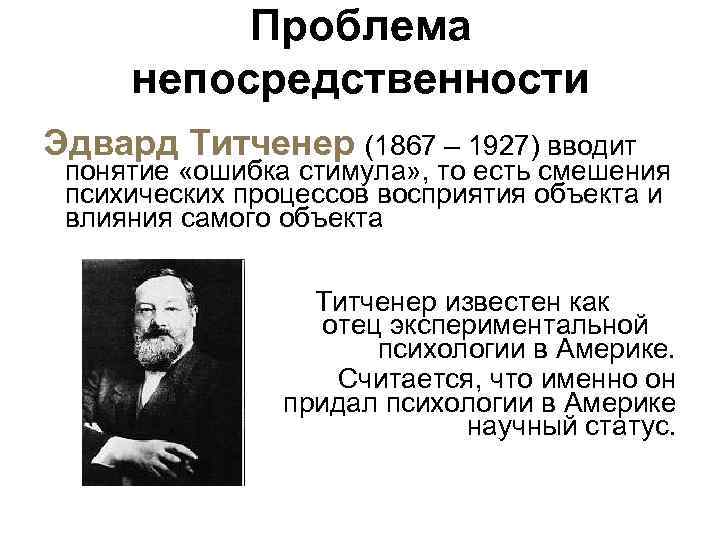 Проблема непосредственности

Эдвард Титченер (1867 – 1927) вводит понятие «ошибка стимула», то есть смешения психических процессов восприятия объекта и влияния самого объекта

Титченер известен как отец экспериментальной психологии в Америке.

Считается, что именно он придал психологии в Америке научный статус.